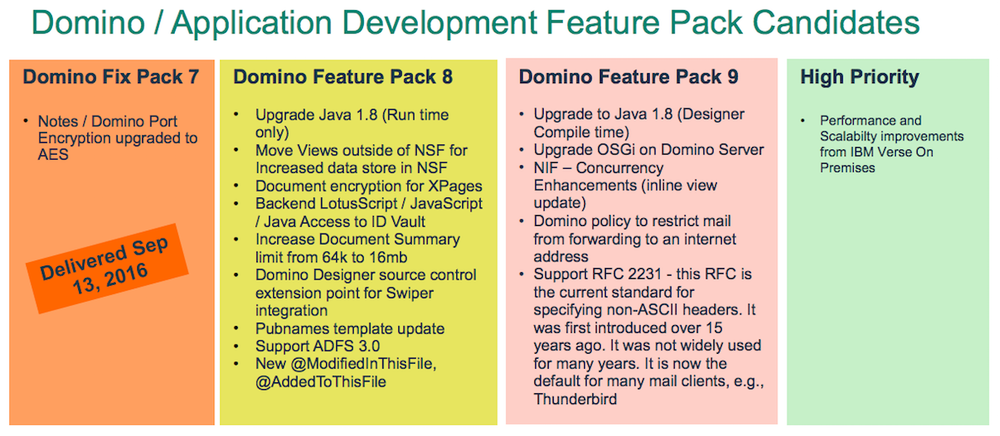 Domino / Application Development Feature Pack Candidates

Domino Fix Pack 7

• Notes / Domino Port Encryption upgraded to AES

Delivered Sep 13, 2016

Domino Feature Pack 8

• Upgrade Java 1.8 (Run time only)
• Move Views outside of NSF for Increased data store in NSF
• Document encryption for XPages
• Backend LotusScript / JavaScript / Java Access to ID Vault
• Increase Document Summary limit from 64k to 16mb
• Domino Designer source control extension point for Swiper integration
• Pubnames template update
• Support ADFS 3.0
• New @ModifiedInThisFile, @AddedToThisFile

Domino Feature Pack 9

• Upgrade to Java 1.8 (Designer Compile time)
• Upgrade OSGi on Domino Server
• NIF – Concurrency Enhancements (inline view update)
• Domino policy to restrict mail from forwarding to an internet address
• Support RFC 2231 - this RFC is the current standard for specifying non-ASCII headers. It was first introduced over 15 years ago. It was not widely used for many years. It is now the default for many mail clients, e.g., Thunderbird

High Priority

• Performance and Scalabilty improvements from IBM Verse On Premises